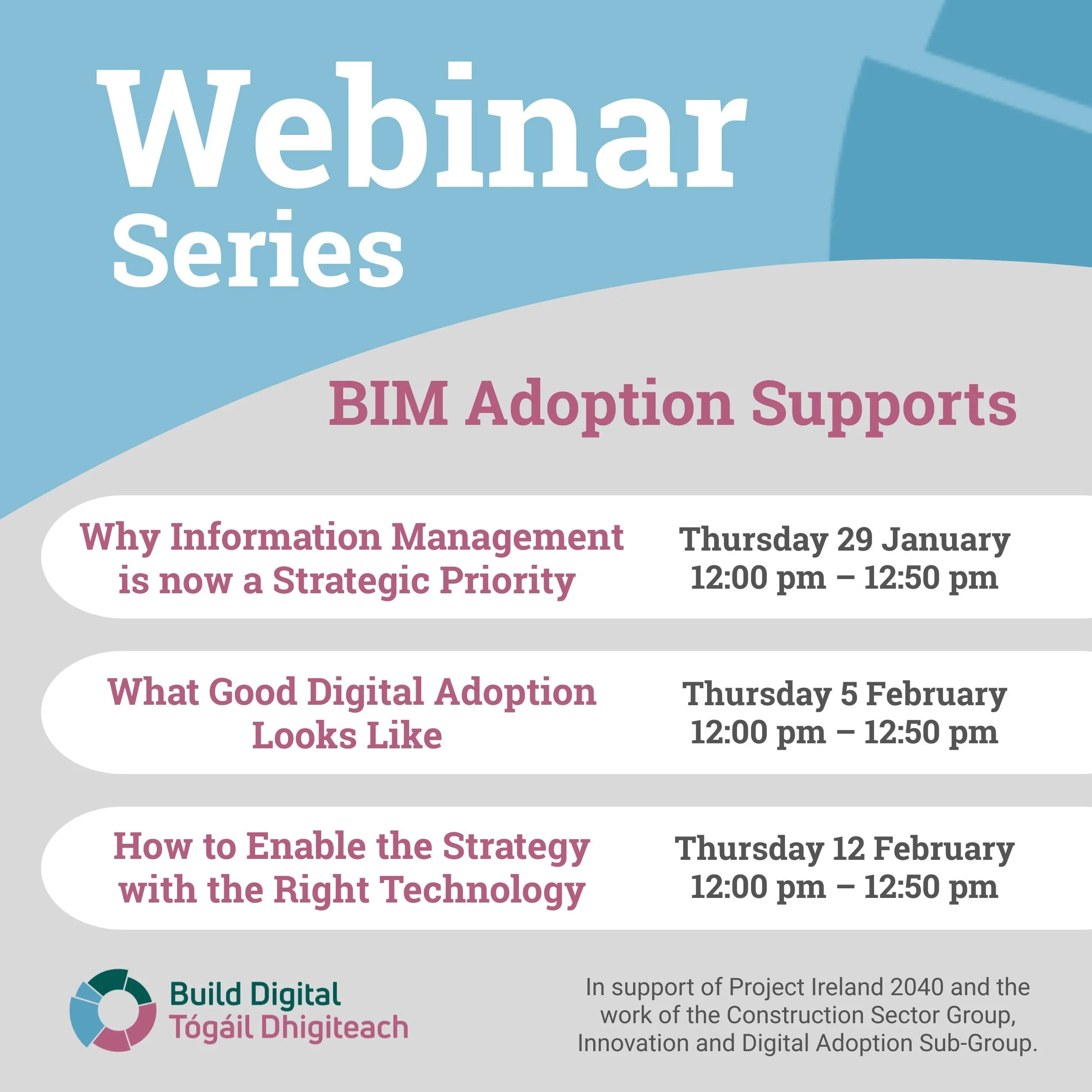 Webinar Series

BIM Adoption Supports

Why Information Management is now a Strategic Priority

Thursday 29 January
12:00 pm – 12:50 pm

What Good Digital Adoption Looks Like

Thursday 5 February
12:00 pm – 12:50 pm

How to Enable the Strategy with the Right Technology

Thursday 12 February
12:00 pm – 12:50 pm

Build Digital
Tógáil Dhigiteach

In support of Project Ireland 2040 and the work of the Construction Sector Group, Innovation and Digital Adoption Sub-Group.